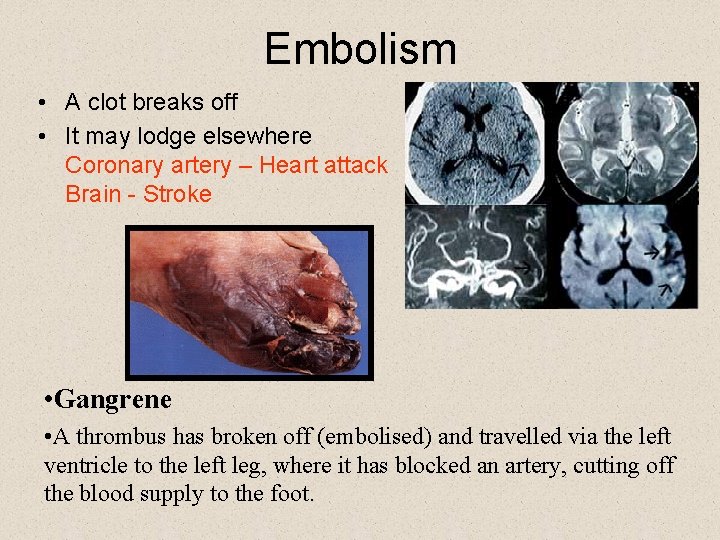 Embolism

• A clot breaks off
• It may lodge elsewhere
Coronary artery – Heart attack
Brain - Stroke

•Gangrene

•A thrombus has broken off (embolised) and travelled via the left ventricle to the left leg, where it has blocked an artery, cutting off the blood supply to the foot.